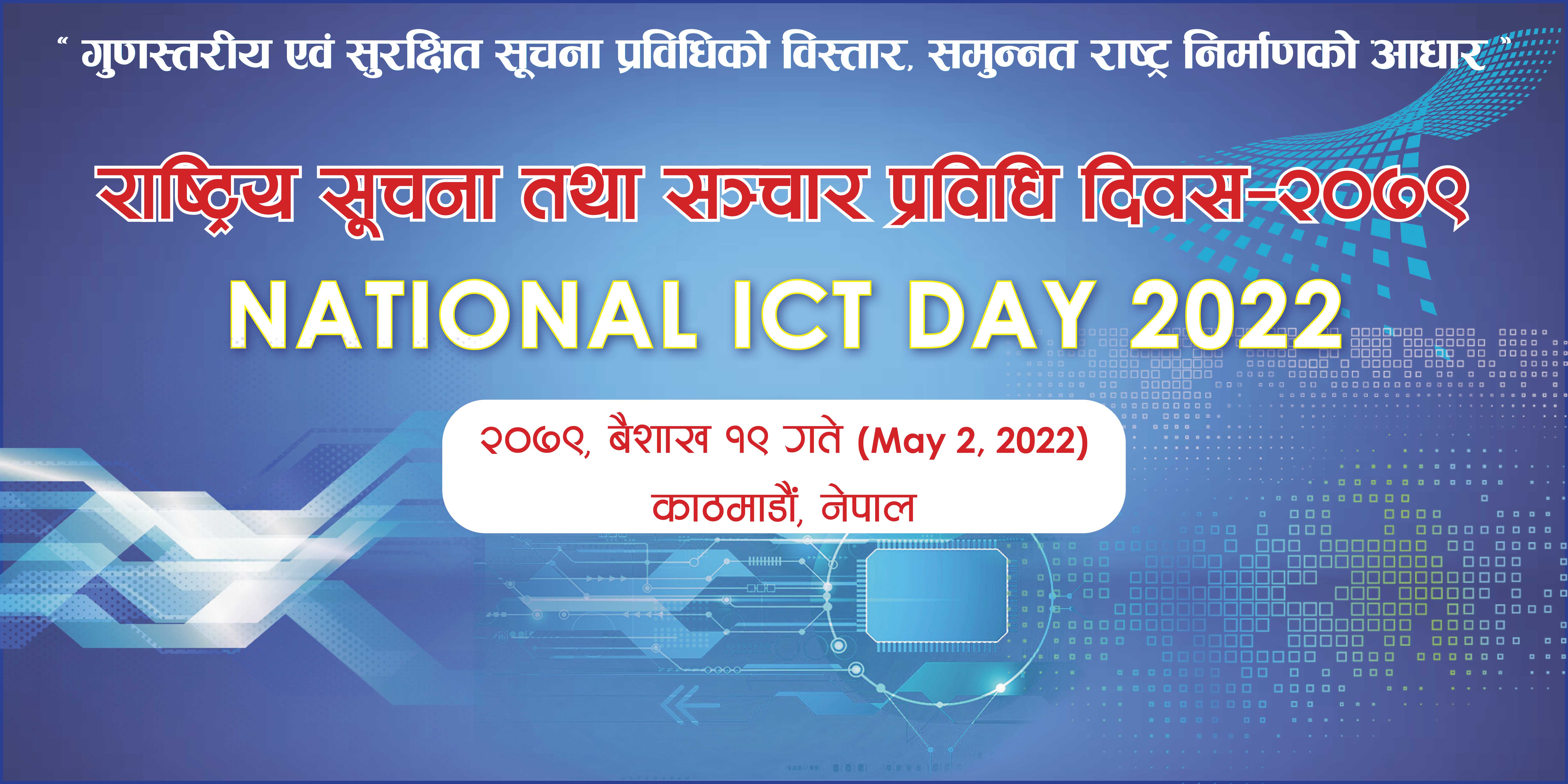 “ गुणस्तरीय एवं सुरक्षित सूचना प्रविधिको विस्तार, समुन्नत राष्ट्र निर्माणको आधार ”

राष्ट्रिय सूचना तथा सञ्चार प्रविधि दिवस-२०७९

NATIONAL ICT DAY 2022

२०७९, बैशाख १९ गते (May 2, 2022)
काठमाडौं, नेपाल